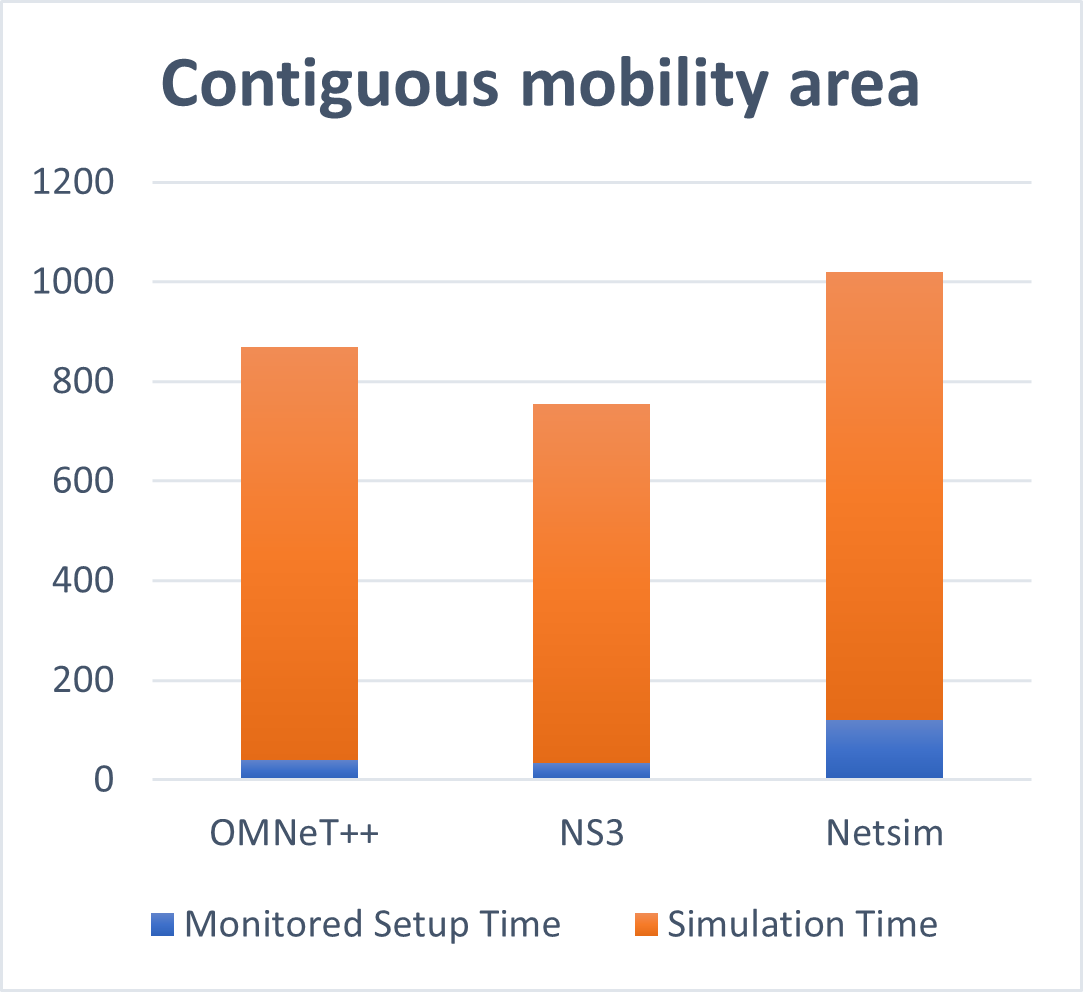 Contiguous mobility area

1200
1000
800
600
400
200
0

OMNeT++
NS3
Netsim

Monitored Setup Time
Simulation Time